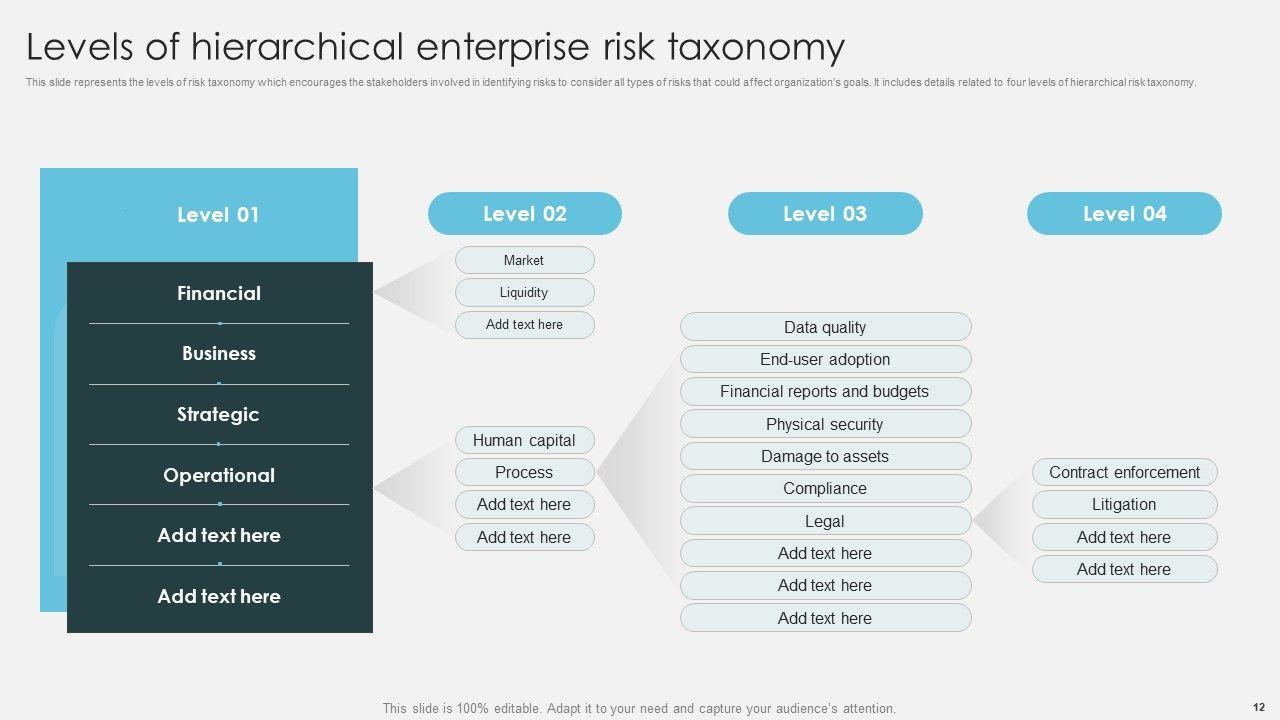 Levels of hierarchical enterprise risk taxonomy

This slide represents the levels of risk taxonomy which encourages the stakeholders involved in identifying risks to consider all types of risks that could affect organization's goals. It includes details related to four levels of hierarchical risk taxonomy.

Level 01

Financial

Business

Strategic

Operational

Add text here

Add text here

Level 02

Market

Liquidity

Add text here

Human capital

Process

Add text here

Add text here

Level 03

Data quality

End-user adoption

Financial reports and budgets

Physical security

Damage to assets

Compliance

Legal

Add text here

Add text here

Add text here

Level 04

Contract enforcement

Litigation

Add text here

Add text here

This slide is 100% editable. Adapt it to your need and capture your audience's attention.

12